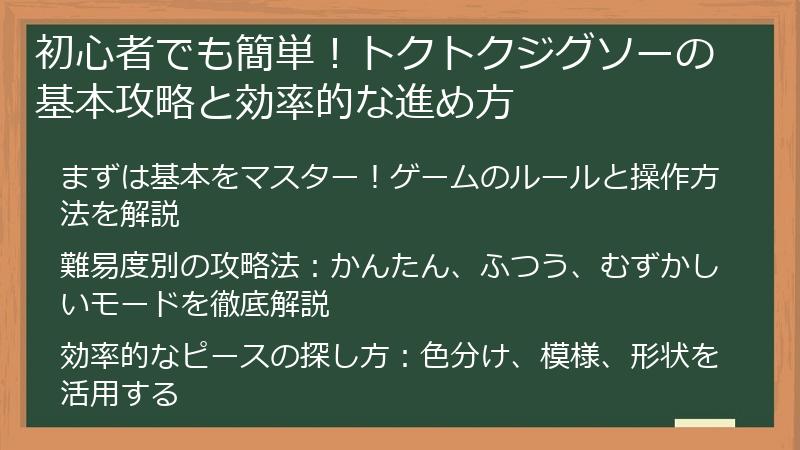 初心者でも簡単！トクトクジグソーの基本攻略と効率的な進め方

まずは基本をマスター！ゲームのルールと操作方法を解説

難易度別の攻略法：かんたん、ふつう、むずかしいモードを徹底解説

効率的なピースの探し方：色分け、模様、形状を活用する